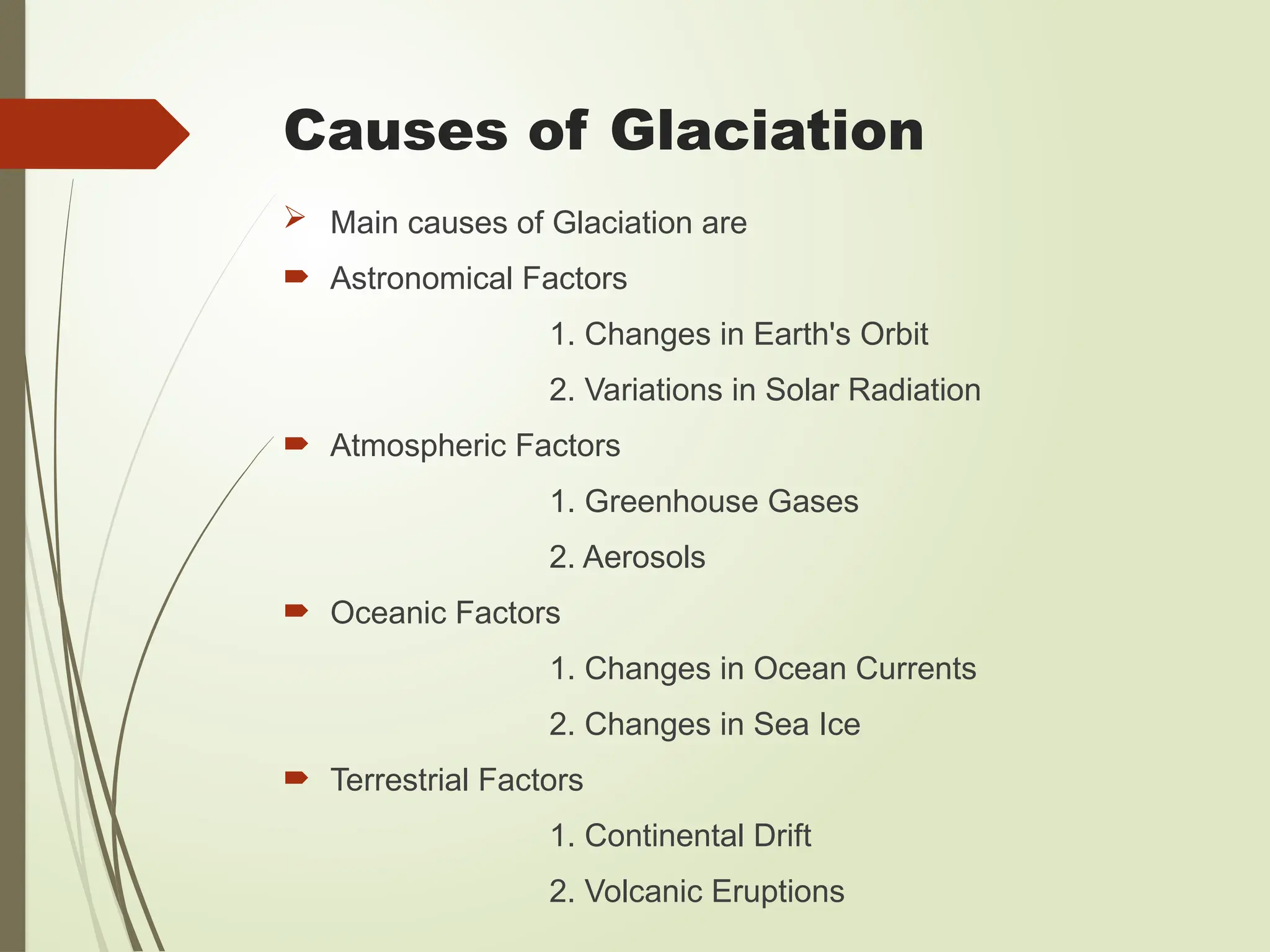 Causes of Glaciation

Main causes of Glaciation are

Astronomical Factors

1. Changes in Earth's Orbit

2. Variations in Solar Radiation

Atmospheric Factors

1. Greenhouse Gases

2. Aerosols

Oceanic Factors

1. Changes in Ocean Currents

2. Changes in Sea Ice

Terrestrial Factors

1. Continental Drift

2. Volcanic Eruptions